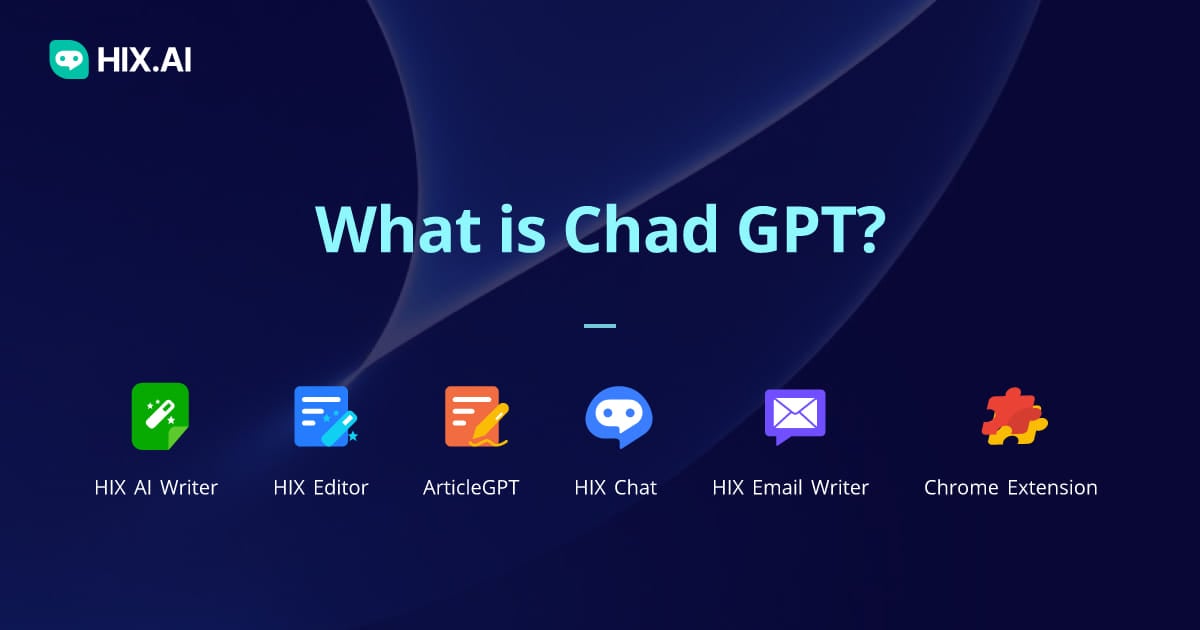 HIX.AI

What is Chad GPT?

HIX AI Writer
HIX Editor
ArticleGPT
HIX Chat
HIX Email Writer
Chrome Extension